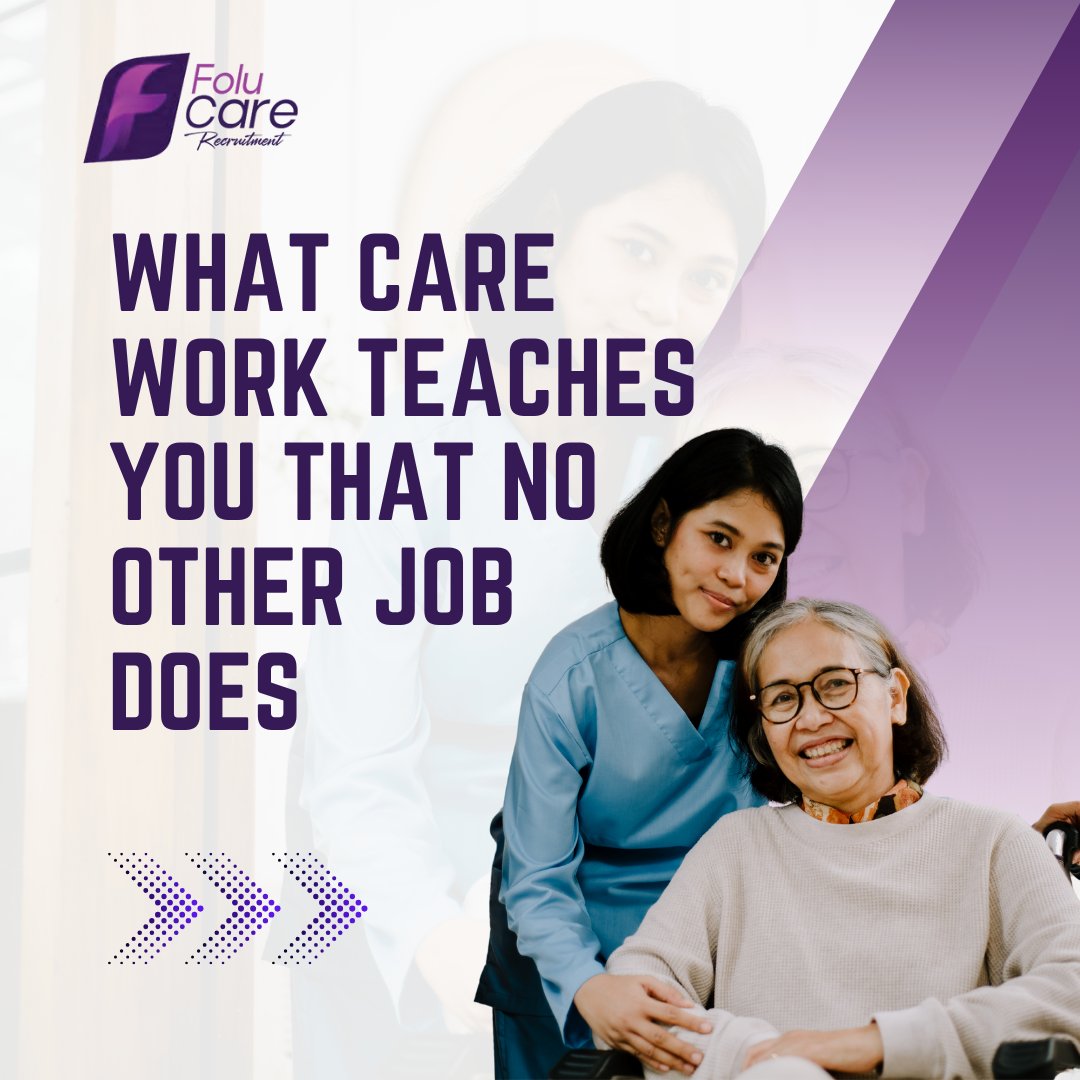 Folu care Recruitment

WHAT CARE WORK TEACHES YOU THAT NO OTHER JOB DOES